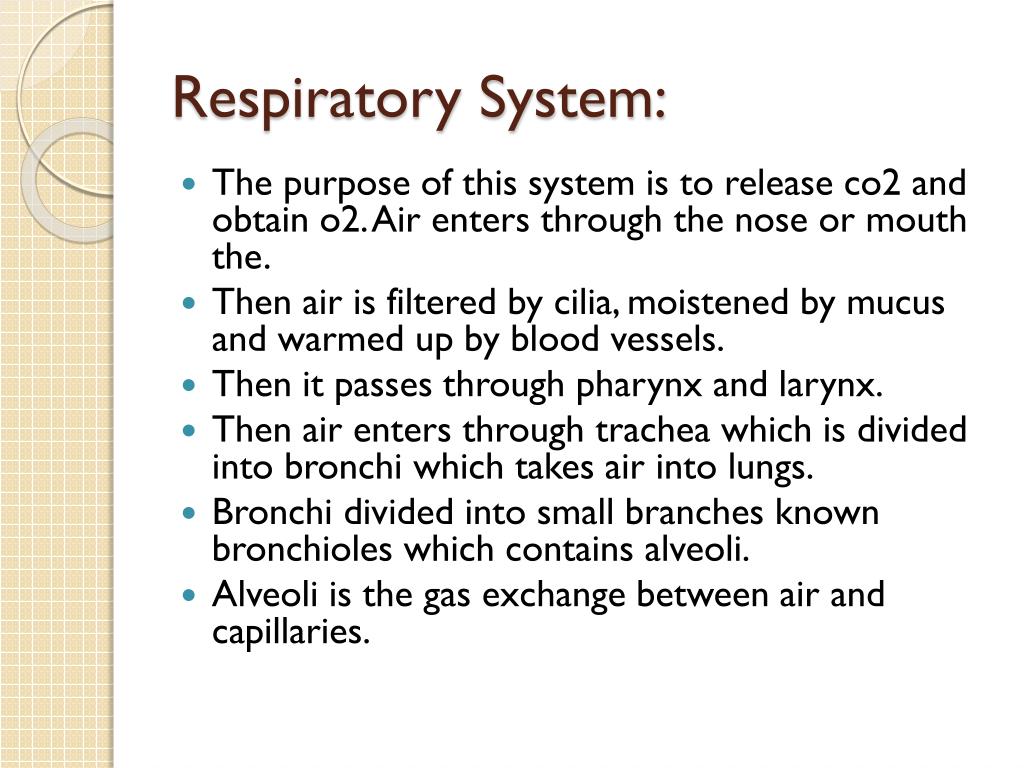 Respiratory System:

- The purpose of this system is to release co2 and obtain o2. Air enters through the nose or mouth the.
- Then air is filtered by cilia, moistened by mucus and warmed up by blood vessels.
- Then it passes through pharynx and larynx.
- Then air enters through trachea which is divided into bronchi which takes air into lungs.
- Bronchi divided into small branches known bronchioles which contains alveoli.
- Alveoli is the gas exchange between air and capillaries.